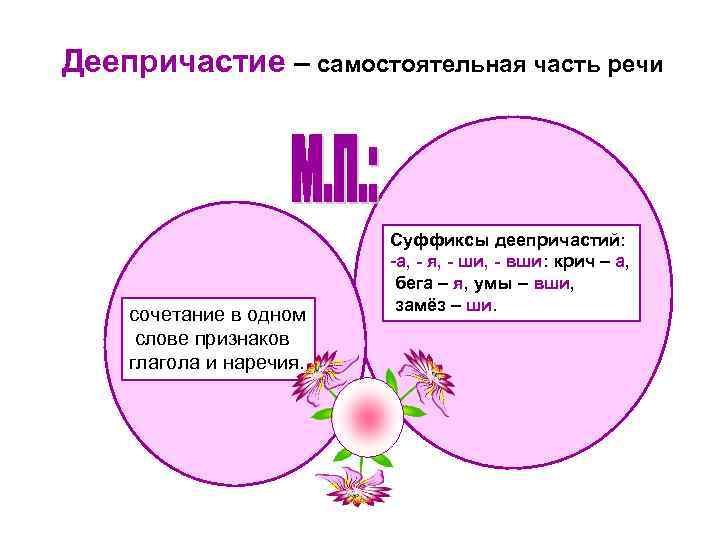 Деепричастие – самостоятельная часть речи

М.П.:

сочетание в одном слове признаков глагола и наречия.

Суффиксы деепричастий: -а, - я, - ши, - вши: крич – а, бега – я, умы – вши, замёз – ши.